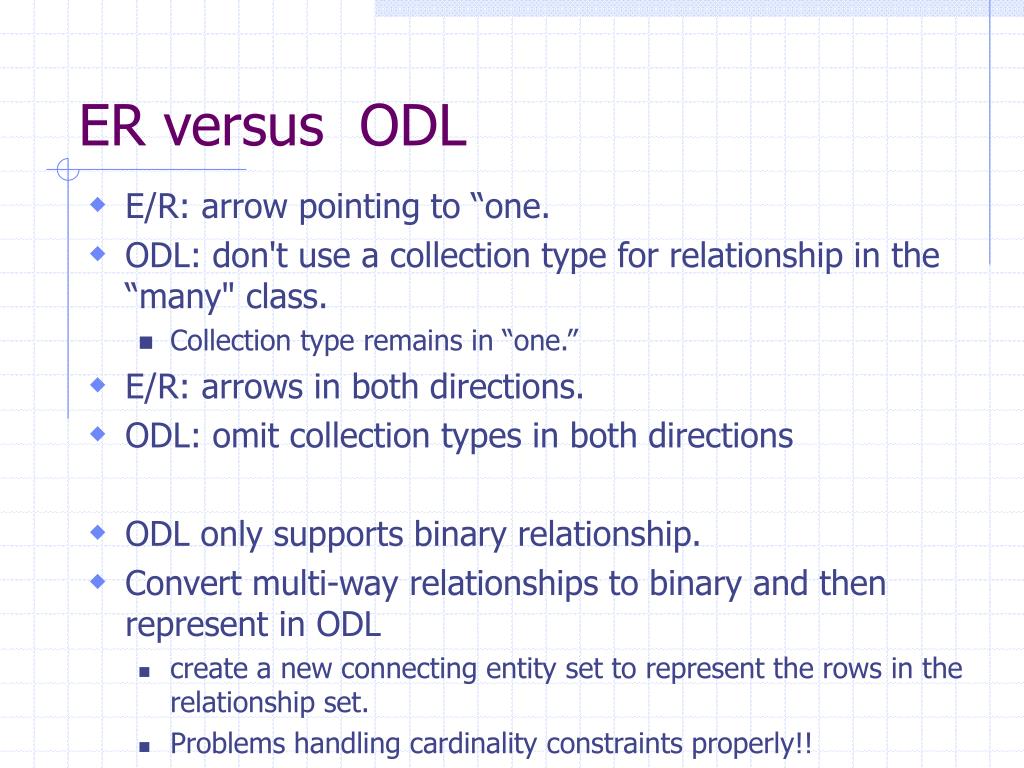 ER versus  ODL

E/R: arrow pointing to “one.

ODL: don't use a collection type for relationship in the “many" class.

Collection type remains in “one.”

E/R: arrows in both directions.

ODL: omit collection types in both directions

ODL only supports binary relationship.

Convert multi-way relationships to binary and then represent in ODL

create a new connecting entity set to represent the rows in the relationship set.

Problems handling cardinality constraints properly!!